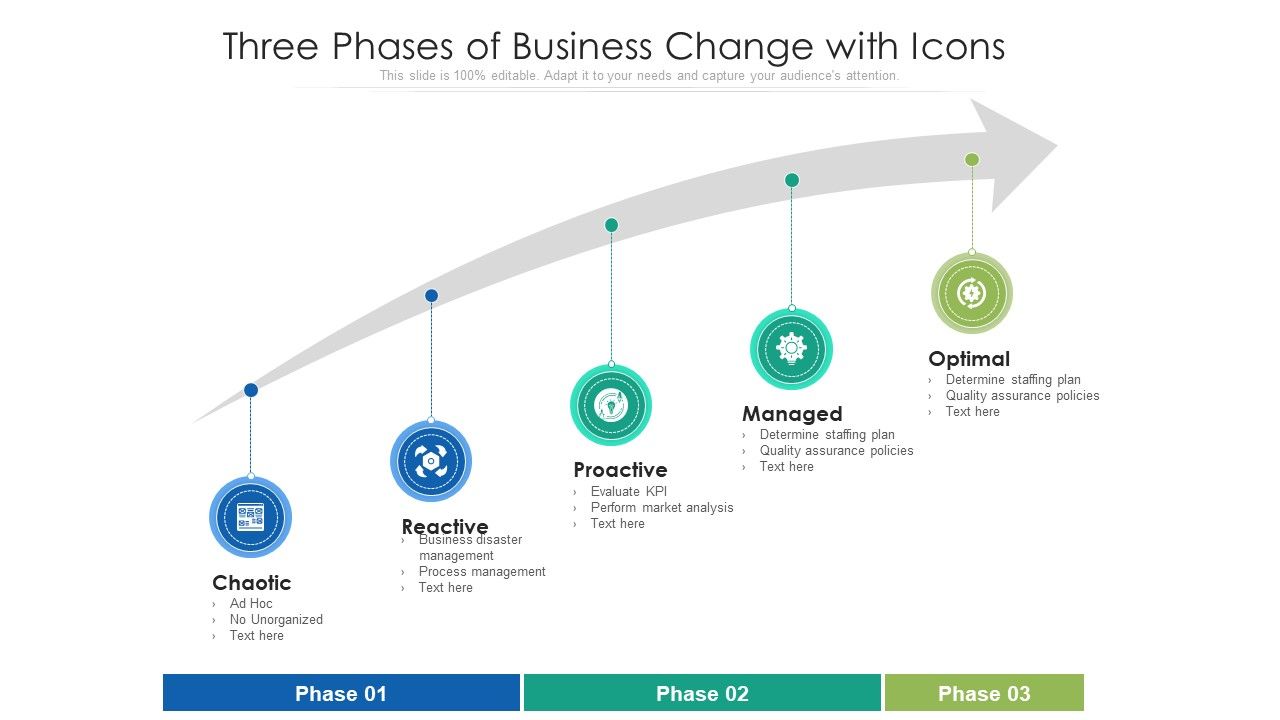 Three Phases of Business Change with Icons

This slide is 100% editable. Adapt it to your needs and capture your audience's attention.

Chaotic
› Ad Hoc
› No Unorganized
› Text here

Reactive
› Business disaster management
› Process management
› Text here

Proactive
› Evaluate KPI
› Perform market analysis
› Text here

Managed
› Determine staffing plan
› Quality assurance policies
› Text here

Optimal
› Determine staffing plan
› Quality assurance policies
› Text here

Phase 01
Phase 02
Phase 03